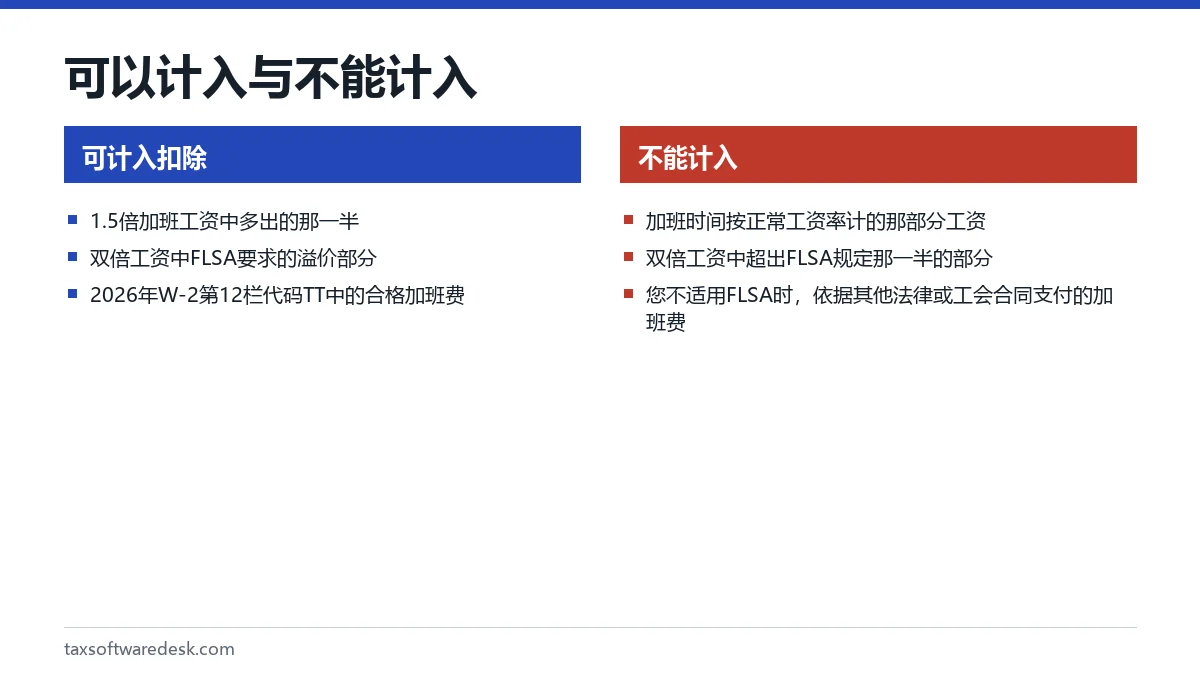 可以计入与不能计入

可计入扣除

• 1.5倍加班工资中多出的那一半
• 双倍工资中FLSA要求的溢价部分
• 2026年W-2第12栏代码TT中的合格加班费

不能计入

• 加班时间按正常工资率计的那部分工资
• 双倍工资中超出FLSA规定那一半的部分
• 您不适用FLSA时，依据其他法律或工会合同支付的加班费

taxsoftwaredesk.com